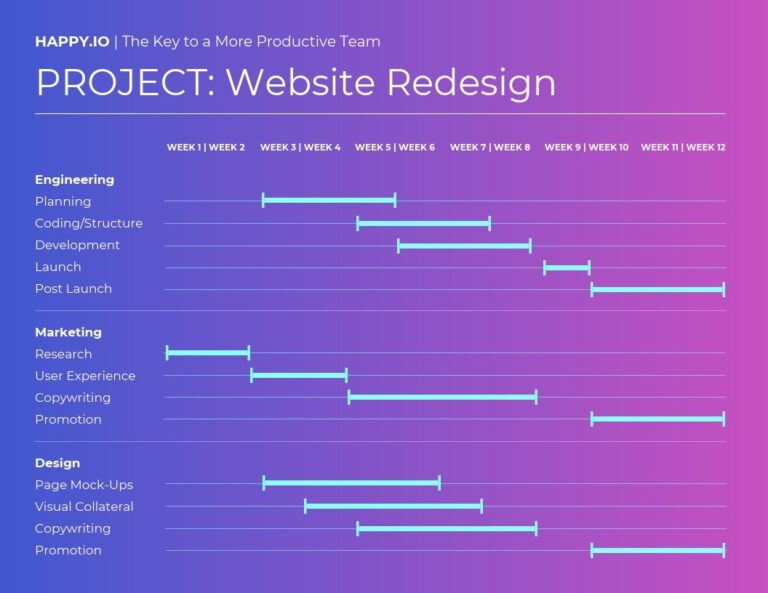 HAPPY.IO | The Key to a More Productive Team

PROJECT: Website Redesign

WEEK 1 | WEEK 2 WEEK 3 | WEEK 4 WEEK 5 | WEEK 6 WEEK 7 | WEEK 8 WEEK 9 | WEEK 10 WEEK 11 | WEEK 12

Engineering
Planning
Coding/Structure
Development
Launch
Post Launch

Marketing
Research
User Experience
Copywriting
Promotion

Design
Page Mock-Ups
Visual Collateral
Copywriting
Promotion